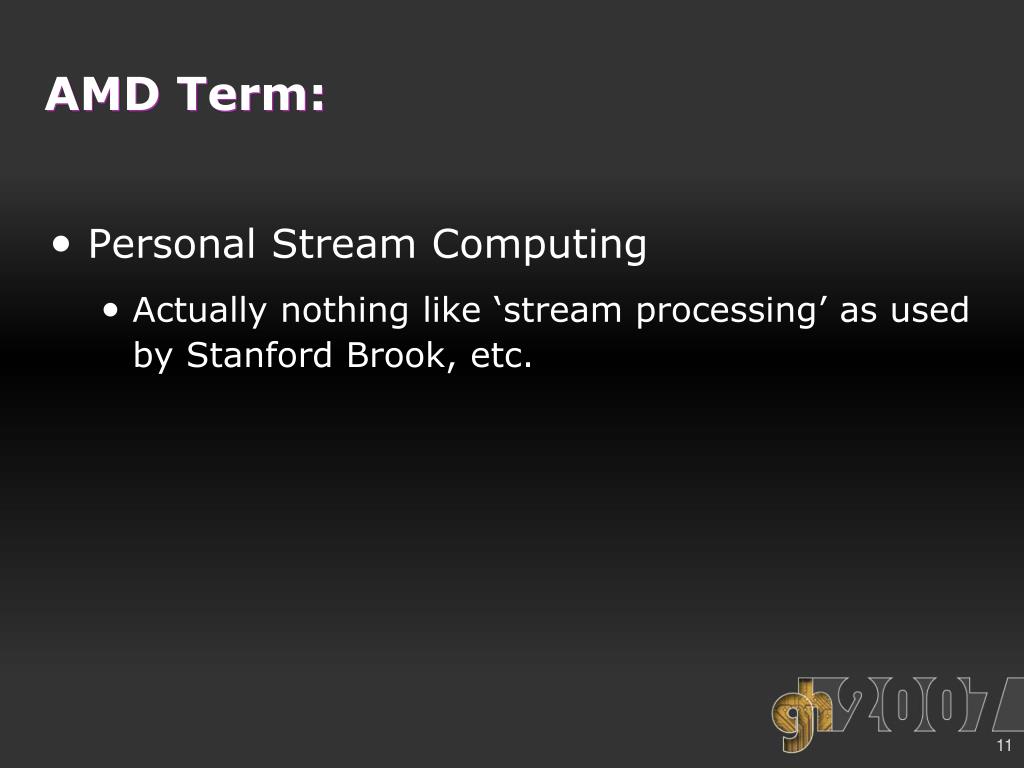 AMD Term:

• Personal Stream Computing

• Actually nothing like ‘stream processing’ as used by Stanford Brook, etc.

gh 2007

11